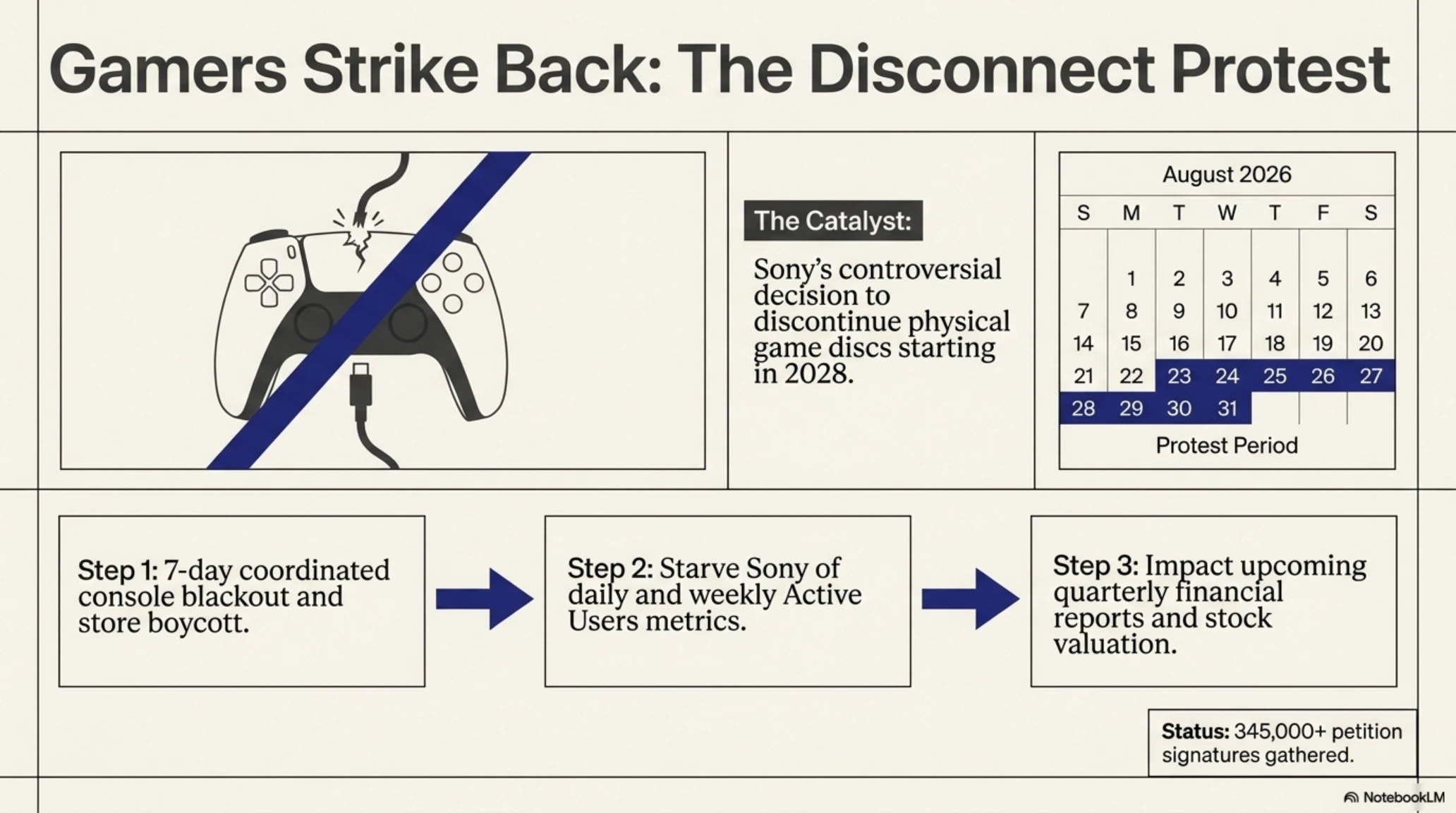 Gamers Strike Back: The Disconnect Protest

The Catalyst:

Sony's controversial decision to discontinue physical game discs starting in 2028.

August 2026

| S | M | T | W | T | F | S |
|---|---|---|---|---|---|---|
|  | 1 | 2 | 3 | 4 | 5 | 6 |
| 7 | 8 | 9 | 10 | 11 | 12 | 13 |
| 14 | 15 | 16 | 17 | 18 | 19 | 20 |
| 21 | 22 | 23 | 24 | 25 | 26 | 27 |
| 28 | 29 | 30 | 31 |  |  |  |

Protest Period

Step 1: 7-day coordinated console blackout and store boycott.

Step 2: Starve Sony of daily and weekly Active Users metrics.

Step 3: Impact upcoming quarterly financial reports and stock valuation.

Status: 345,000+ petition signatures gathered.

NotebookLM